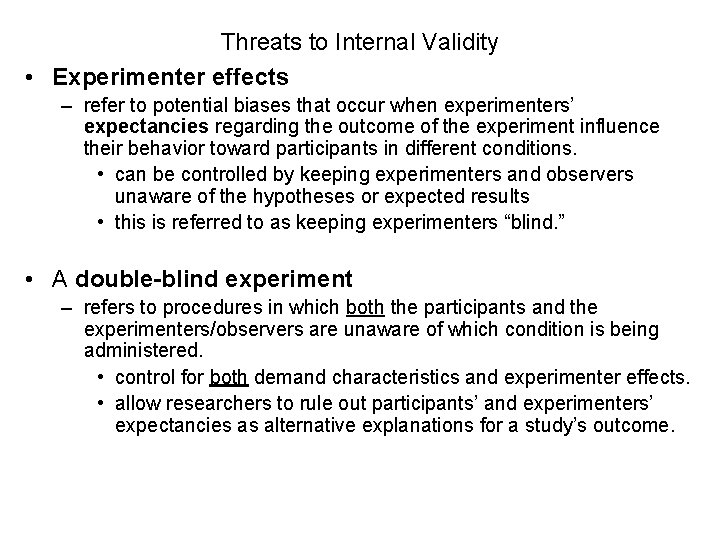 Threats to Internal Validity

• Experimenter effects
– refer to potential biases that occur when experimenters' expectancies regarding the outcome of the experiment influence their behavior toward participants in different conditions.
• can be controlled by keeping experimenters and observers unaware of the hypotheses or expected results
• this is referred to as keeping experimenters "blind."

• A double-blind experiment
– refers to procedures in which both the participants and the experimenters/observers are unaware of which condition is being administered.
• control for both demand characteristics and experimenter effects.
• allow researchers to rule out participants' and experimenters' expectancies as alternative explanations for a study's outcome.